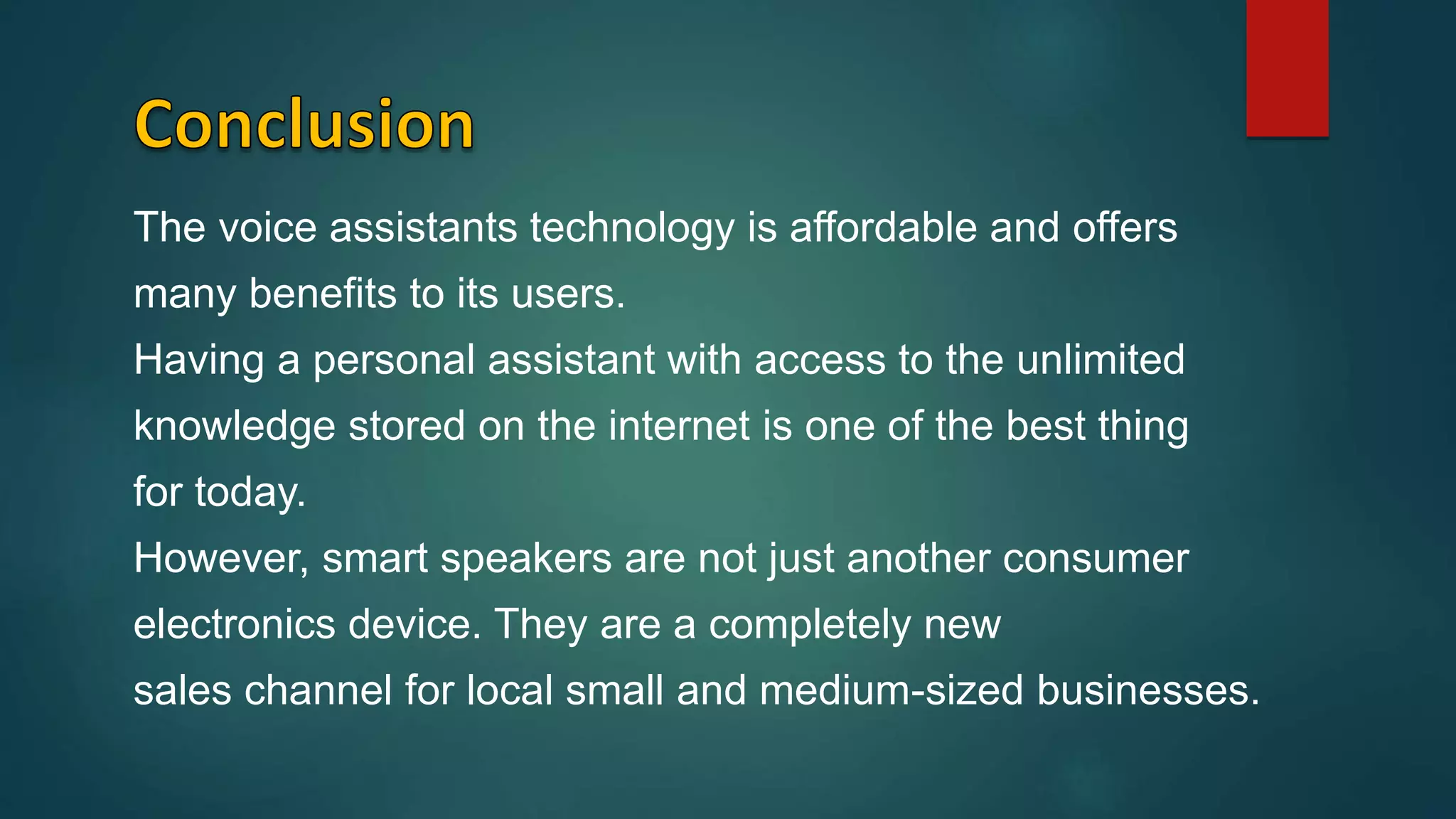 Conclusion

The voice assistants technology is affordable and offers many benefits to its users.

Having a personal assistant with access to the unlimited knowledge stored on the internet is one of the best thing for today.

However, smart speakers are not just another consumer electronics device. They are a completely new sales channel for local small and medium-sized businesses.